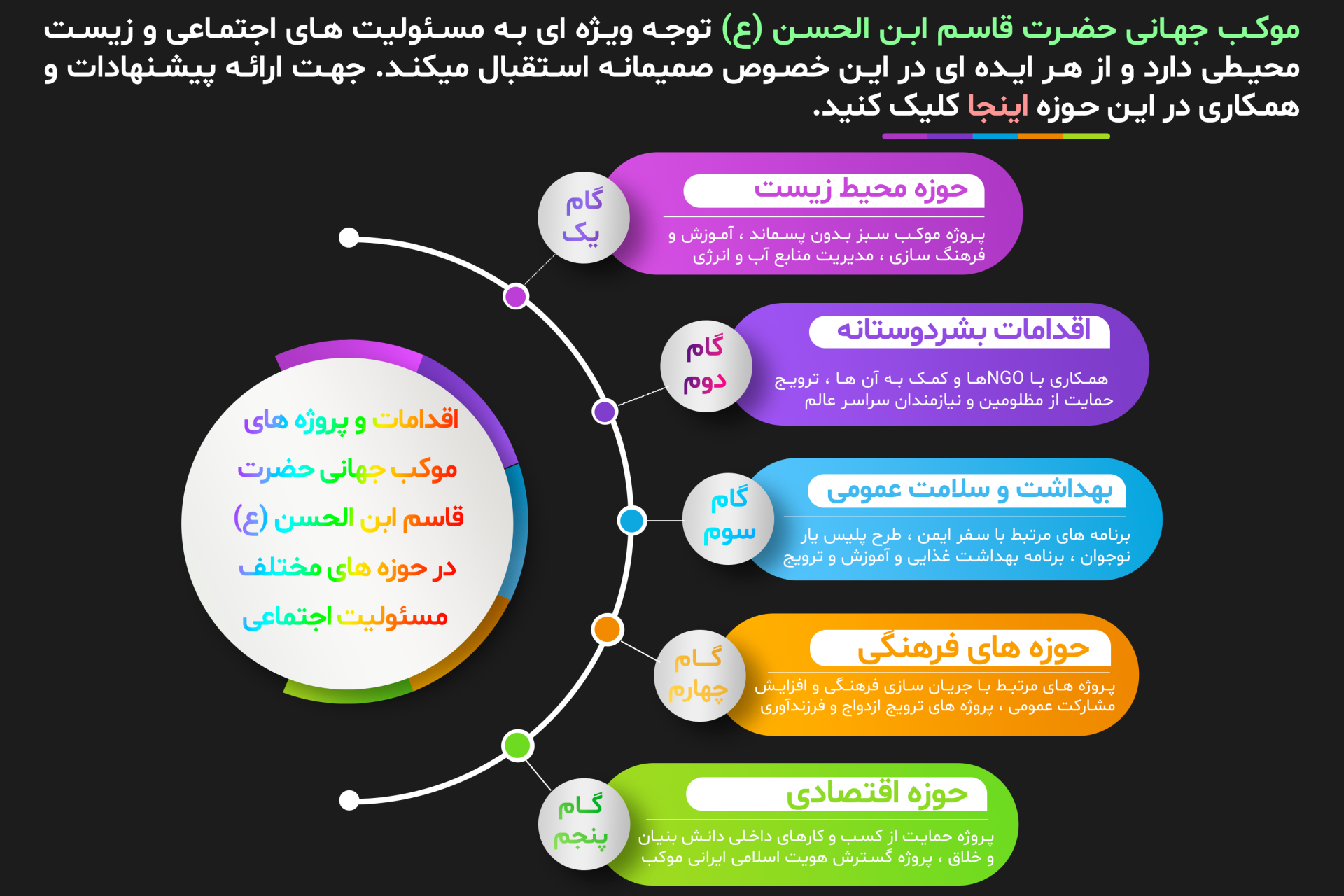 موکب جهانی حضرت قاسم ابن الحسن (ع) توجه ویژه ای به مسئولیت های اجتماعی و زیست محیطی دارد و از هر ایده ای در این خصوص صمیمانه استقبال میکند. جهت ارائه پیشنهادات و همکاری در این حوزه اینجا کلیک کنید.

اقدامات و پروژه های موکب جهانی حضرت قاسم ابن الحسن (ع) در حوزه های مختلف مسئولیت اجتماعی

گام یک
حوزه محیط زیست
پروژه موکب سبز بدون پسماند ، آموزش و فرهنگ سازی ، مدیریت منابع آب و انرژی

گام دوم
اقدامات بشردوستانه
همکاری با NGOها و کمک به آن ها ، ترویج حمایت از مظلومین و نیازمندان سراسر عالم

گام سوم
بهداشت و سلامت عمومی
برنامه های مرتبط با سفر ایمن ، طرح پلیس یار نوجوان ، برنامه بهداشت غذایی و آموزش و ترویج

گام چهارم
حوزه های فرهنگی
پروژه های مرتبط با جریان سازی فرهنگی و افزایش مشارکت عمومی ، پروژه های ترویج ازدواج و فرزندآوری

گام پنجم
حوزه اقتصادی
پروژه حمایت از کسب و کارهای داخلی دانش بنیان و خلاق ، پروژه گسترش هویت اسلامی ایرانی موکب